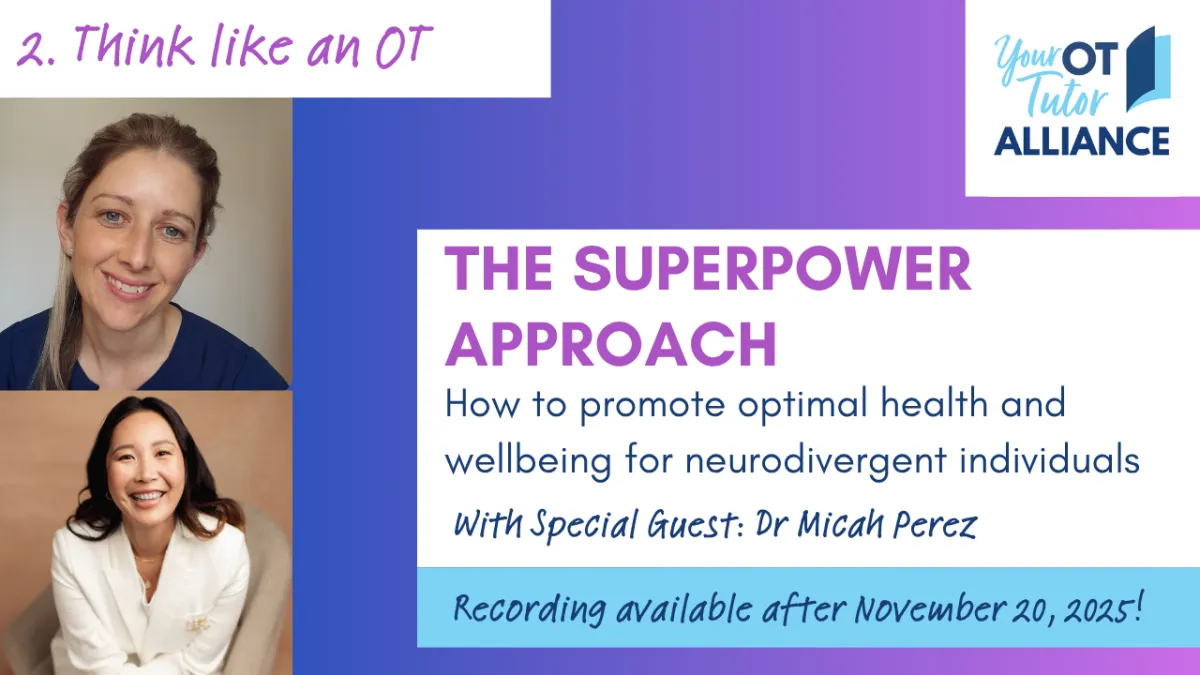 2. Think like an OT

Your OT Tutor ALLIANCE

THE SUPERPOWER APPROACH

How to promote optimal health and wellbeing for neurodivergent individuals

With Special Guest: Dr Micah Perez

Recording available after November 20, 2025!